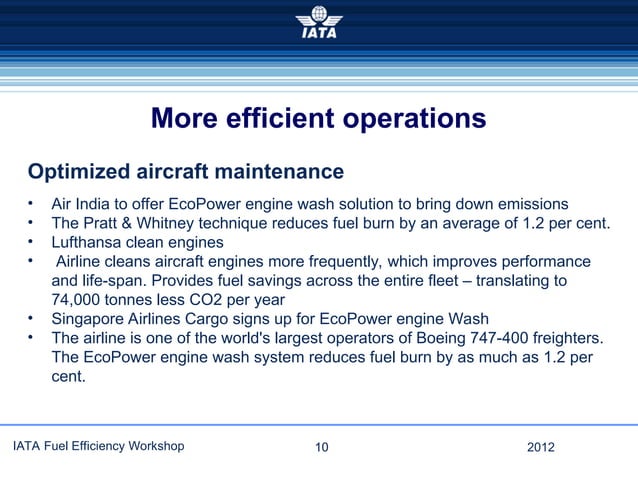 IATA

More efficient operations

Optimized aircraft maintenance

• Air India to offer EcoPower engine wash solution to bring down emissions
• The Pratt & Whitney technique reduces fuel burn by an average of 1.2 per cent.
• Lufthansa clean engines
• Airline cleans aircraft engines more frequently, which improves performance and life-span. Provides fuel savings across the entire fleet – translating to 74,000 tonnes less CO2 per year
• Singapore Airlines Cargo signs up for EcoPower engine Wash
• The airline is one of the world's largest operators of Boeing 747-400 freighters. The EcoPower engine wash system reduces fuel burn by as much as 1.2 per cent.

IATA Fuel Efficiency Workshop 10 2012